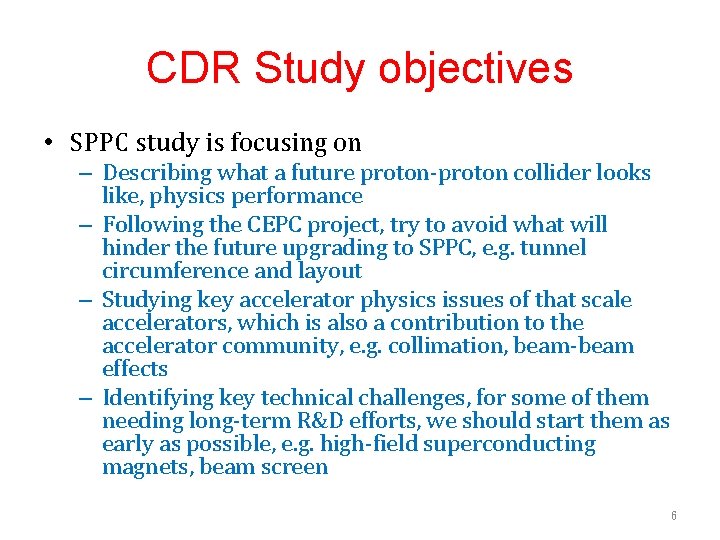 CDR Study objectives

• SPPC study is focusing on
  – Describing what a future proton-proton collider looks like, physics performance
  – Following the CEPC project, try to avoid what will hinder the future upgrading to SPPC, e.g. tunnel circumference and layout
  – Studying key accelerator physics issues of that scale accelerators, which is also a contribution to the accelerator community, e.g. collimation, beam-beam effects
  – Identifying key technical challenges, for some of them needing long-term R&D efforts, we should start them as early as possible, e.g. high-field superconducting magnets, beam screen

6